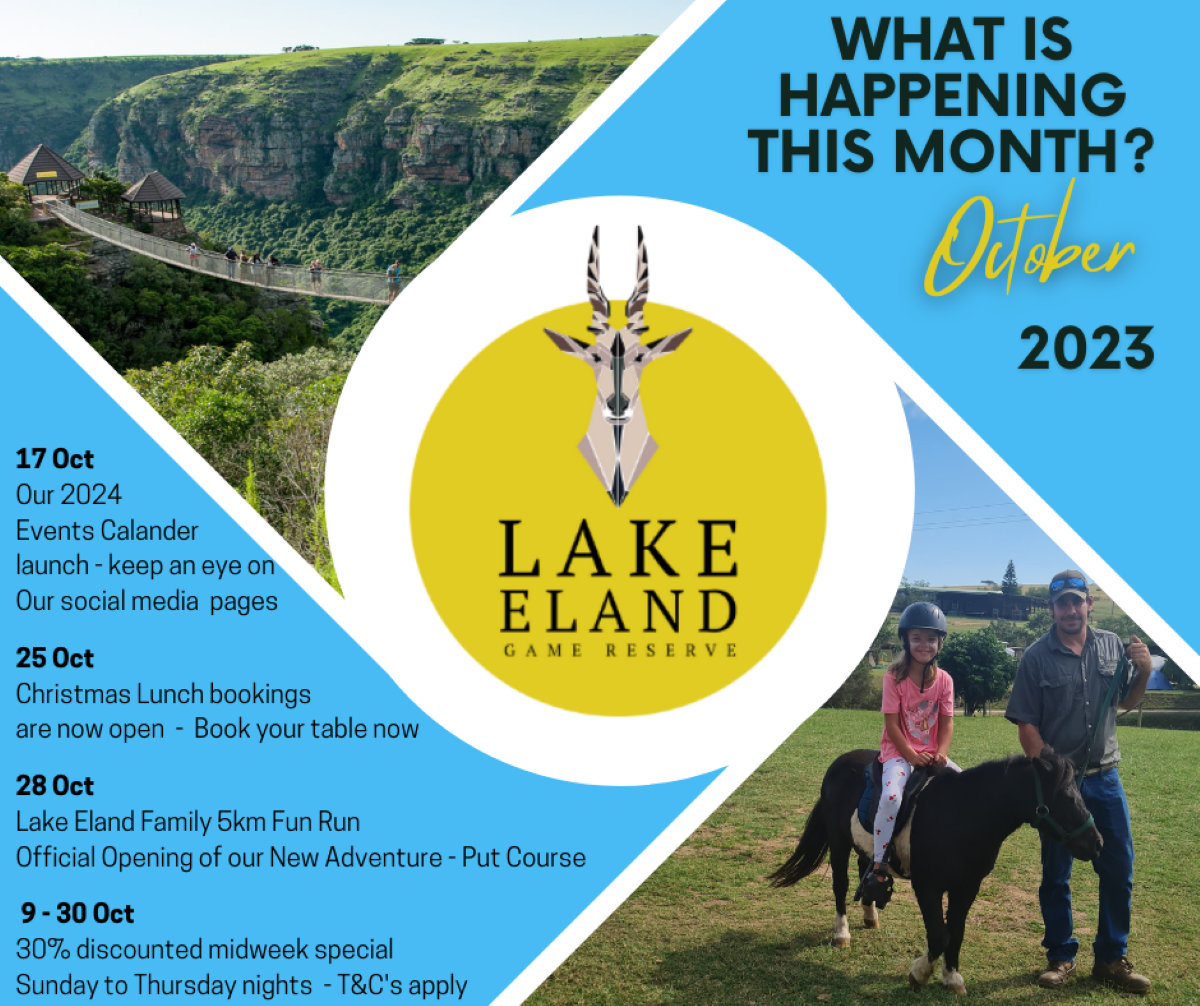 WHAT IS HAPPENING THIS MONTH?

October

2023

LAKE ELAND
GAME RESERVE

17 Oct
Our 2024 Events Calander launch - keep an eye on Our social media pages

25 Oct
Christmas Lunch bookings are now open - Book your table now

28 Oct
Lake Eland Family 5km Fun Run
Official Opening of our New Adventure - Put Course

9 - 30 Oct
30% discounted midweek special
Sunday to Thursday nights - T&C's apply